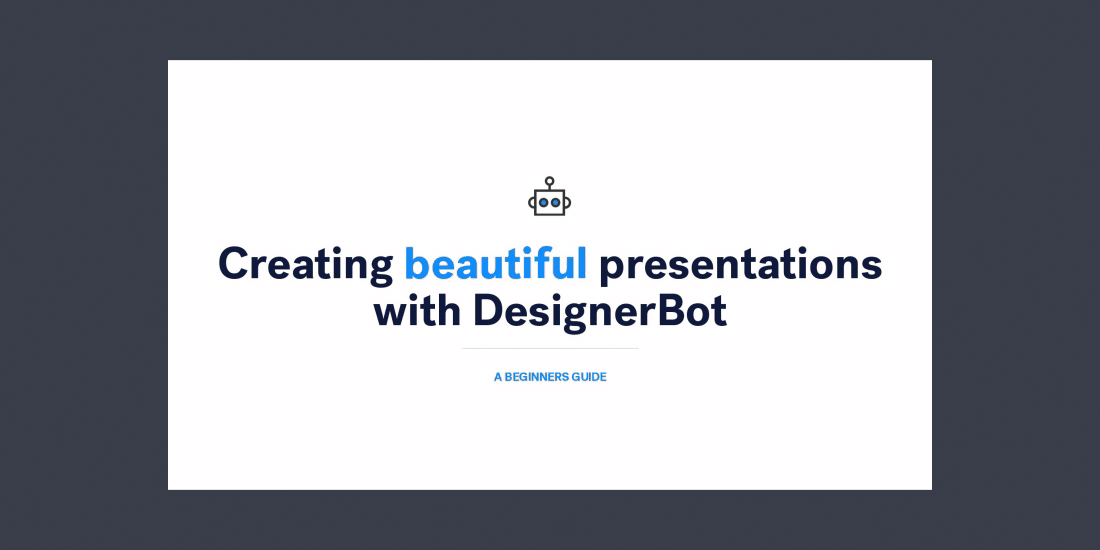 Creating beautiful presentations with DesignerBot

A BEGINNERS GUIDE